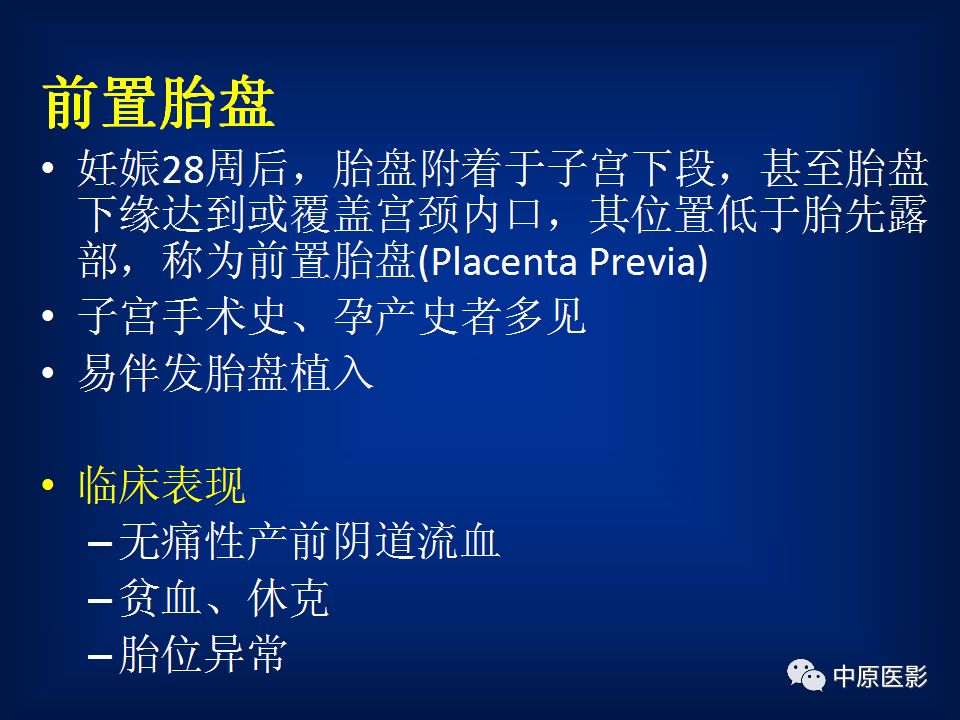 前置胎盘

• 妊娠28周后，胎盘附着于子宫下段，甚至胎盘下缘达到或覆盖宫颈内口，其位置低于胎先露部，称为前置胎盘(Placenta Previa)
• 子宫手术史、孕产史者多见
• 易伴发胎盘植入

• 临床表现
– 无痛性产前阴道流血
– 贫血、休克
– 胎位异常

中原医影